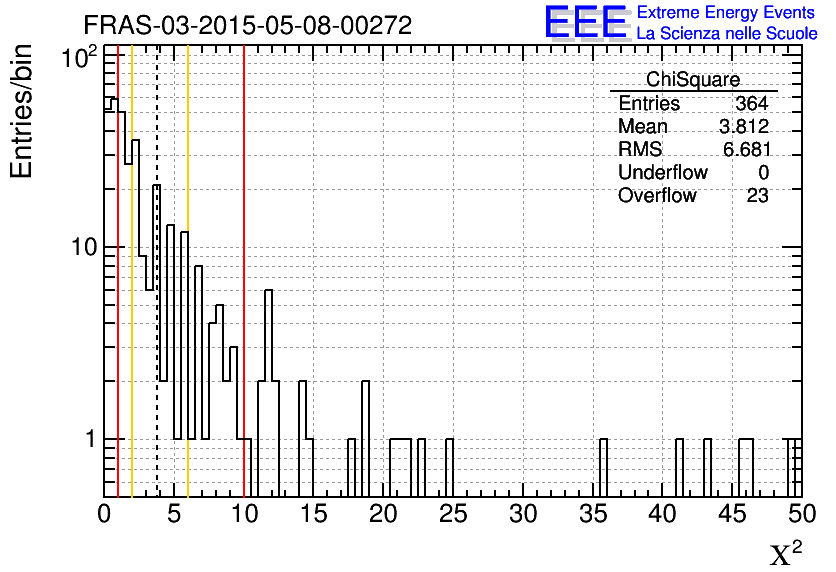 FRAS-03-2015-05-08-00272

EEE Extreme Energy Events
La Scienza nelle Scuole

Entries/bin

$10^2$

10

1

| ChiSquare | |
|---|---|
| Entries | 364 |
| Mean | 3.812 |
| RMS | 6.681 |
| Underflow | 0 |
| Overflow | 23 |

0 5 10 15 20 25 30 35 40 45 50

$\chi^2$